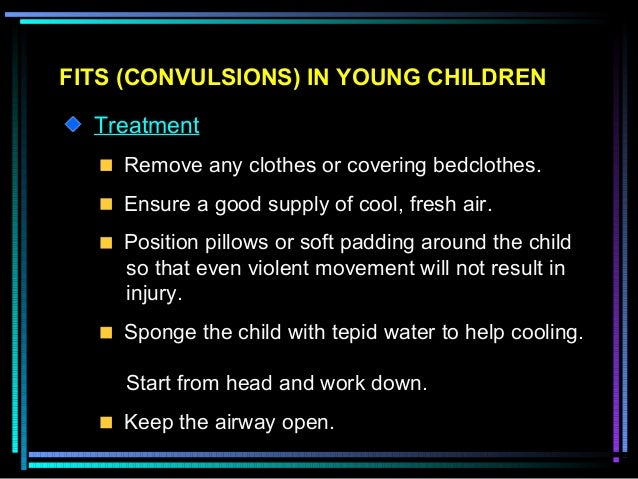 FITS (CONVULSIONS) IN YOUNG CHILDREN

Treatment

Remove any clothes or covering bedclothes.

Ensure a good supply of cool, fresh air.

Position pillows or soft padding around the child so that even violent movement will not result in injury.

Sponge the child with tepid water to help cooling.

Start from head and work down.

Keep the airway open.